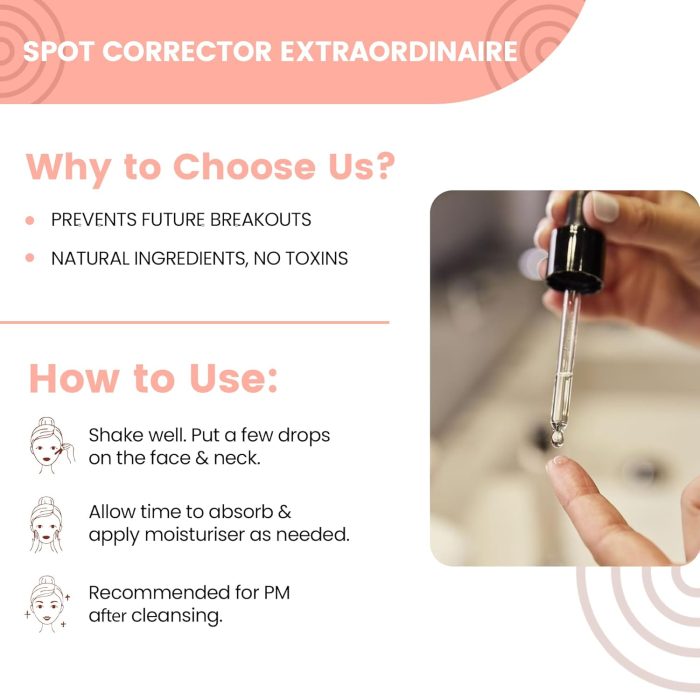 SPOT CORRECTOR EXTRAORDINAIRE

Why to Choose Us?

PREVENTS FUTURE BREAKOUTS

NATURAL INGREDIENTS, NO TOXINS

How to Use:

Shake well. Put a few drops on the face & neck.

Allow time to absorb & apply moisturiser as needed.

Recommended for PM after cleansing.